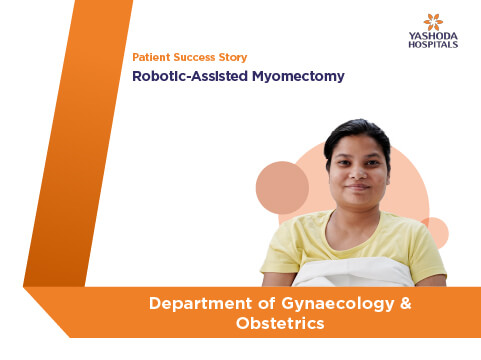 YASHODA HOSPITALS

Patient Success Story

Robotic-Assisted Myomectomy

Department of Gynaecology & Obstetrics